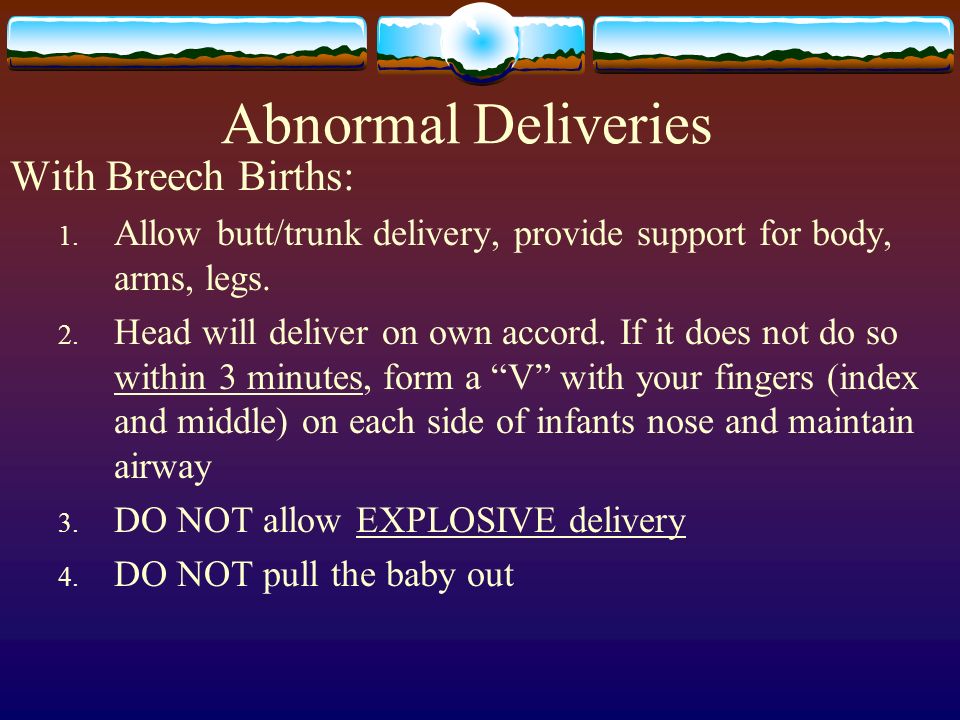 Abnormal Deliveries

With Breech Births:

1. Allow butt/trunk delivery, provide support for body, arms, legs.
2. Head will deliver on own accord. If it does not do so within 3 minutes, form a “V” with your fingers (index and middle) on each side of infants nose and maintain airway
3. DO NOT allow EXPLOSIVE delivery
4. DO NOT pull the baby out